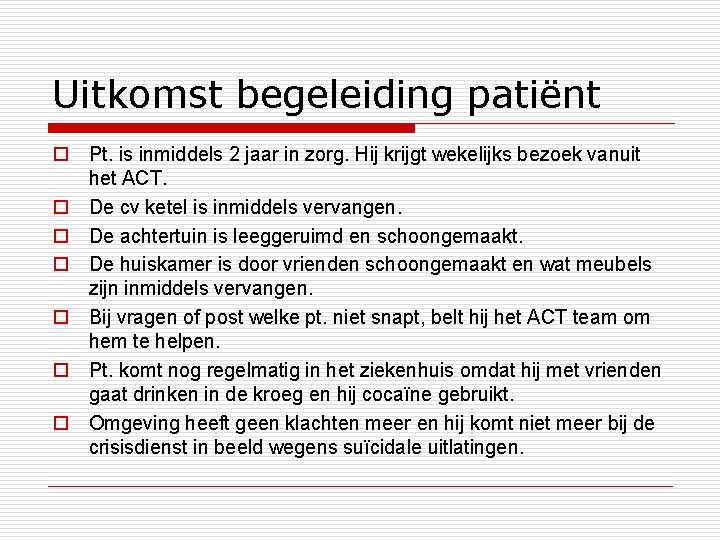 Uitkomst begeleiding patiënt

Pt. is inmiddels 2 jaar in zorg. Hij krijgt wekelijks bezoek vanuit het ACT.

De cv ketel is inmiddels vervangen.

De achtertuin is leeggeruimd en schoongemaakt.

De huiskamer is door vrienden schoongemaakt en wat meubels zijn inmiddels vervangen.

Bij vragen of post welke pt. niet snapt, belt hij het ACT team om hem te helpen.

Pt. komt nog regelmatig in het ziekenhuis omdat hij met vrienden gaat drinken in de kroeg en hij cocaïne gebruikt.

Omgeving heeft geen klachten meer en hij komt niet meer bij de crisisdienst in beeld wegens suïcidale uitlatingen.